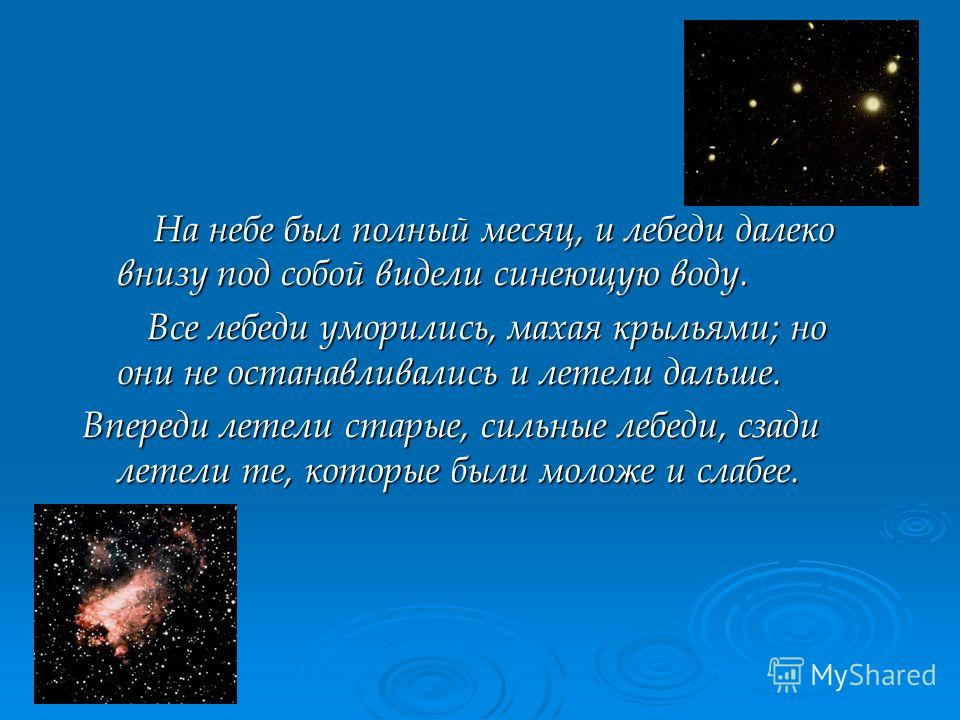 На небе был полный месяц, и лебеди далеко внизу под собой видели синеющую воду.

Все лебеди уморились, махая крыльями; но они не останавливались и летели дальше.

Впереди летели старые, сильные лебеди, сзади летели те, которые были моложе и слабее.

MyShared